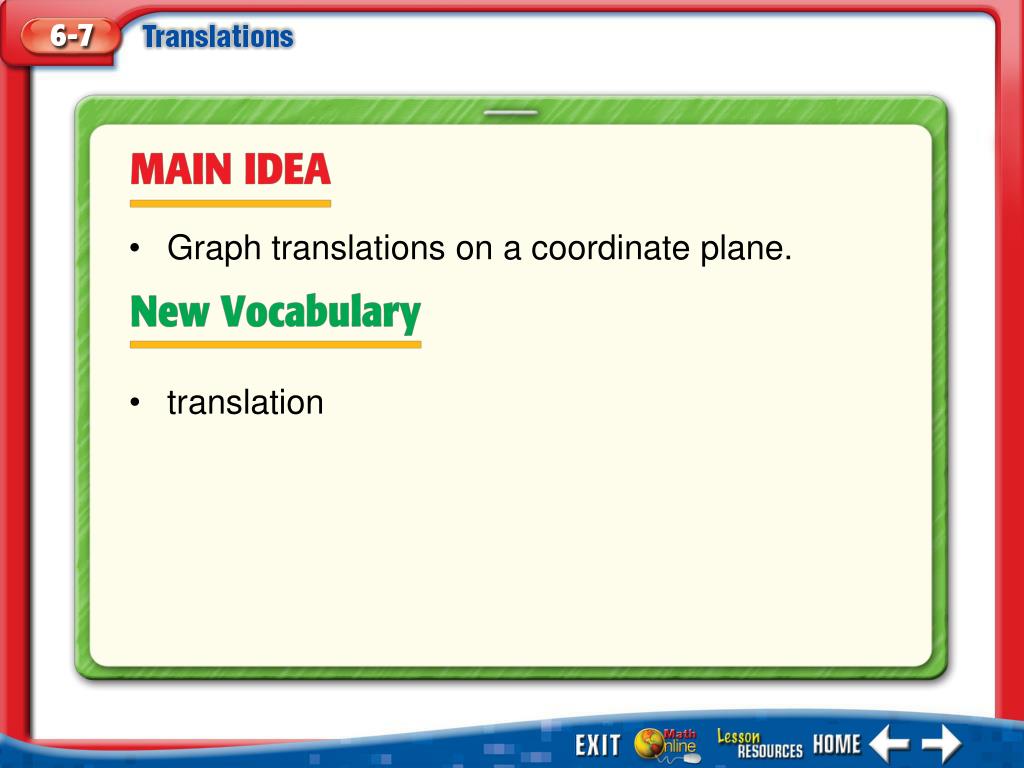 6-7 Translations

MAIN IDEA

• Graph translations on a coordinate plane.

New Vocabulary

• translation

EXIT Math Online Lesson RESOURCES HOME